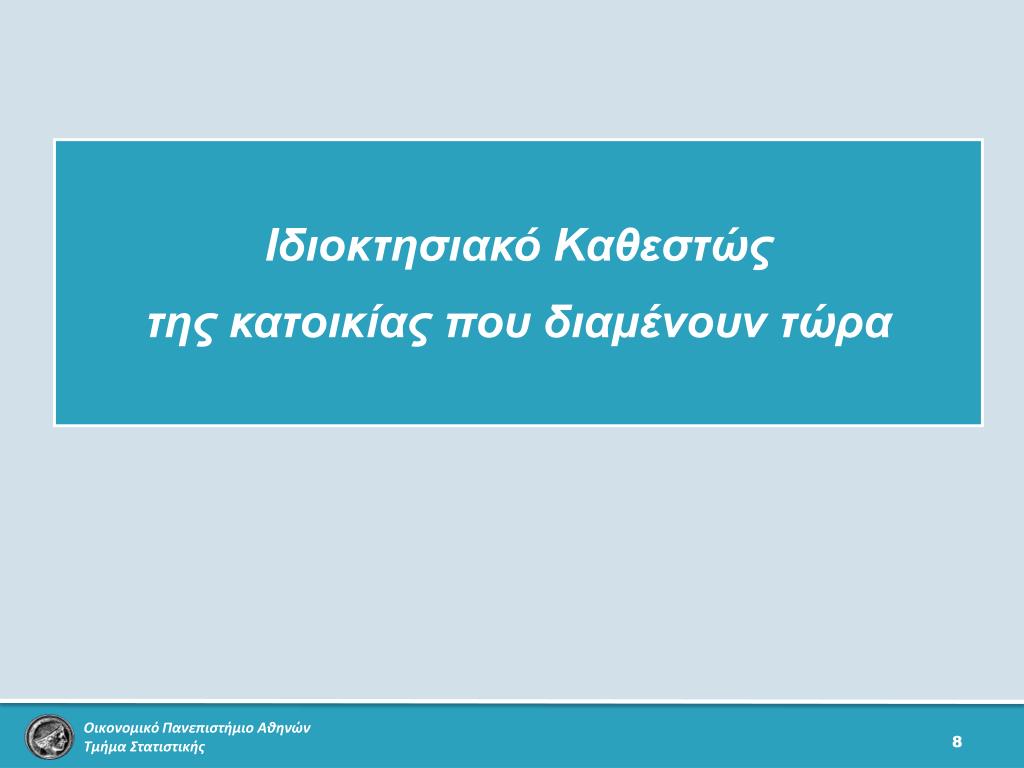 Ιδιοκτησιακό Καθεστώς
της κατοικίας που διαμένουν τώρα

Οικονομικό Πανεπιστήμιο Αθηνών
Τμήμα Στατιστικής

8